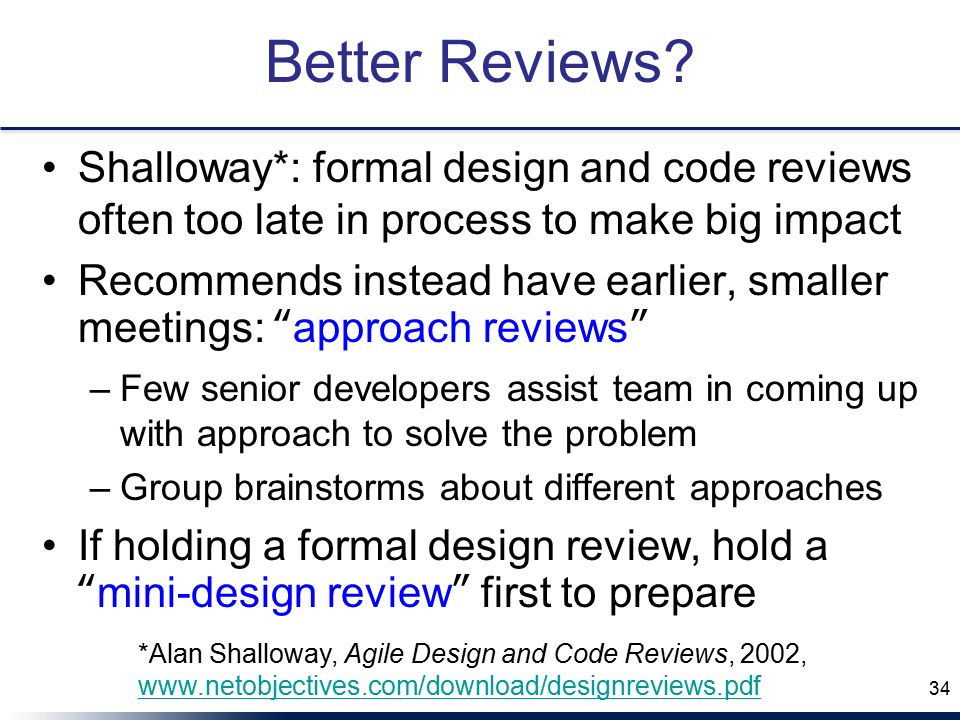 Better Reviews?

• Shalloway*: formal design and code reviews often too late in process to make big impact

• Recommends instead have earlier, smaller meetings: “approach reviews”

– Few senior developers assist team in coming up with approach to solve the problem

– Group brainstorms about different approaches

• If holding a formal design review, hold a “mini-design review” first to prepare

*Alan Shalloway, Agile Design and Code Reviews, 2002, www.netobjectives.com/download/designreviews.pdf

34